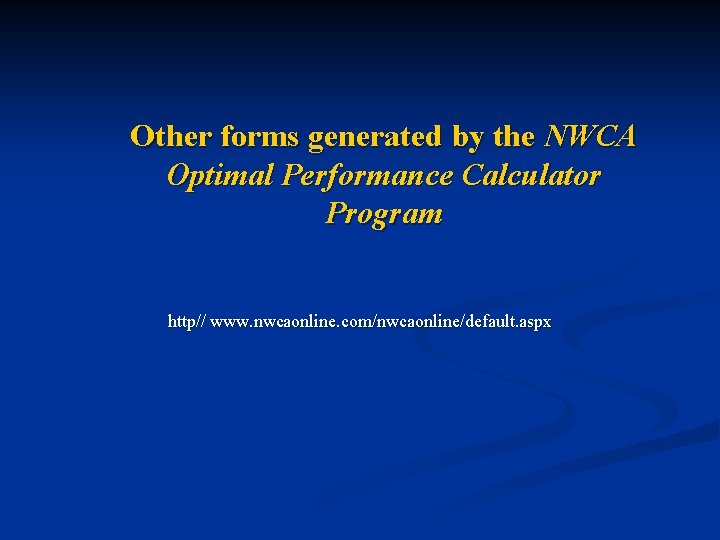 Other forms generated by the NWCA Optimal Performance Calculator Program

http// www.nwcaonline.com/nwcaonline/default.aspx